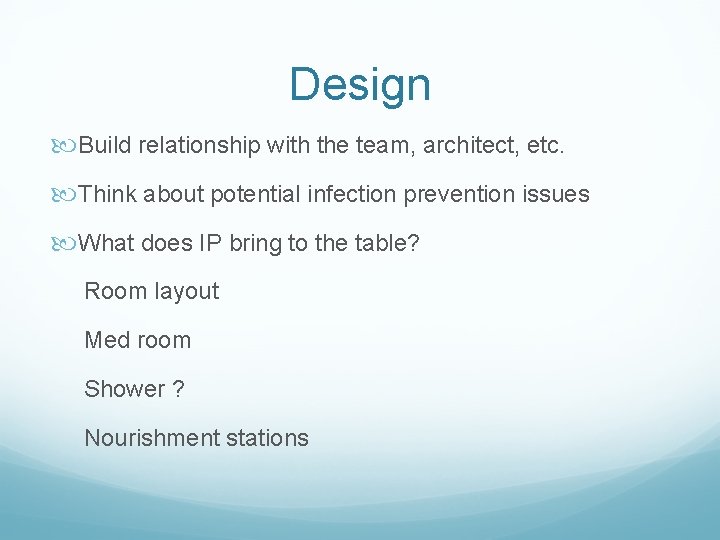 Design

Build relationship with the team, architect, etc.

Think about potential infection prevention issues

What does IP bring to the table?

Room layout

Med room

Shower ?

Nourishment stations